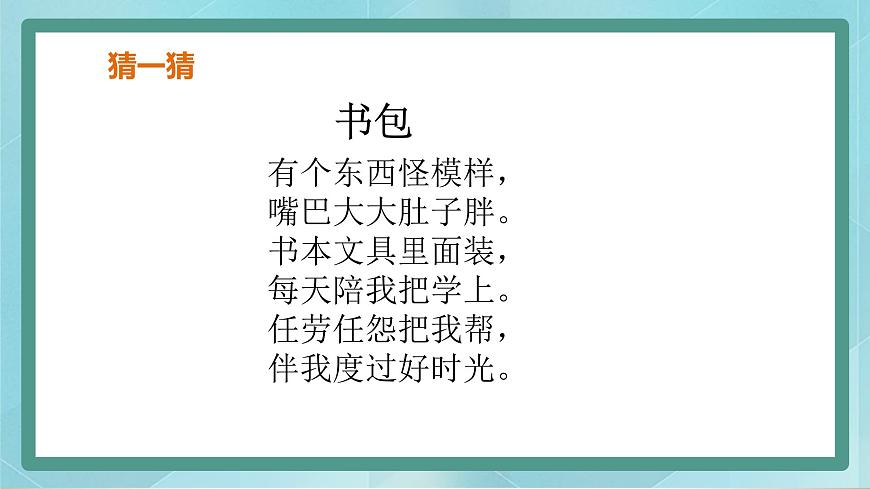 猜一猜

书包

有个东西怪模样，
嘴巴大大肚子胖。
书本文具里面装，
每天陪我把学上。
任劳任怨把我帮，
伴我度过好时光。